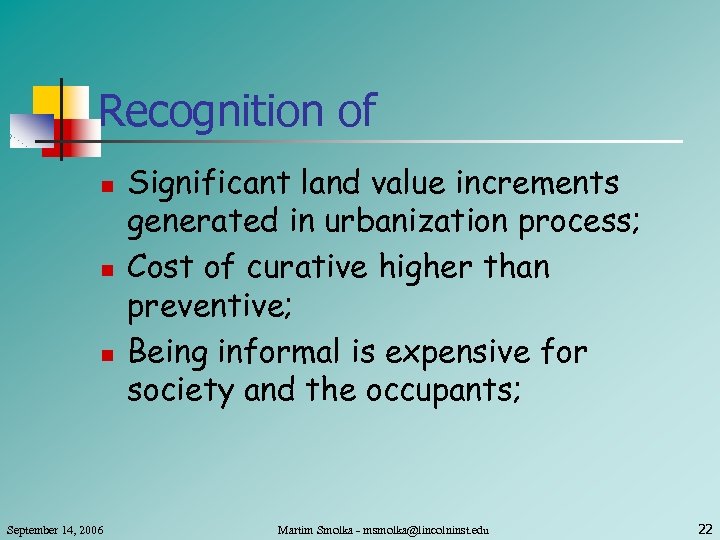 Recognition of

- Significant land value increments generated in urbanization process;
- Cost of curative higher than preventive;
- Being informal is expensive for society and the occupants;

September 14, 2006

Martim Smolka - msmolka@lincolninst.edu

22